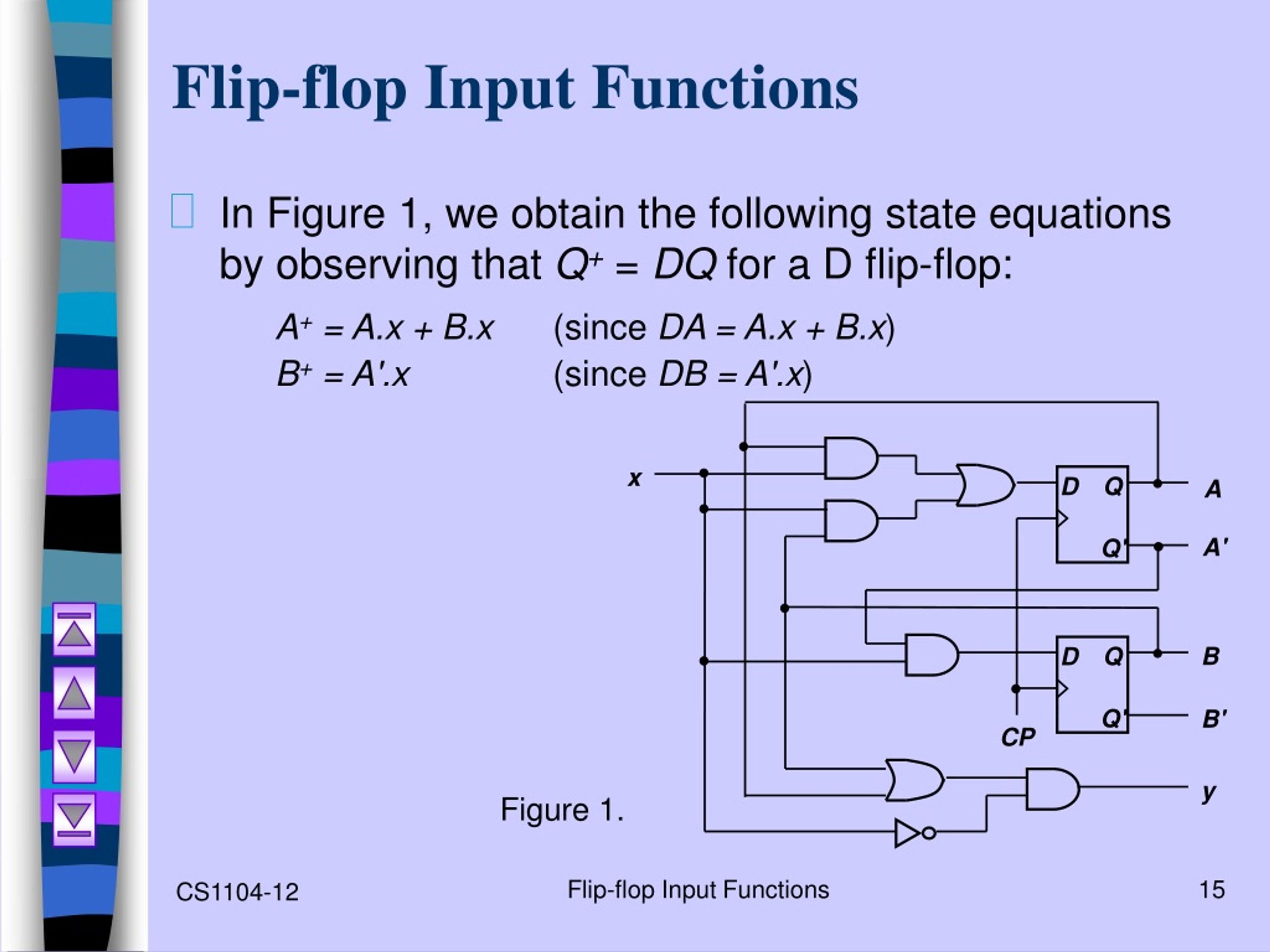 Flip-flop Input Functions

In Figure 1, we obtain the following state equations by observing that $Q^+ = DQ$ for a D flip-flop:

$A^+ = A.x + B.x$ (since $DA = A.x + B.x$)
$B^+ = A'.x$ (since $DB = A'.x$)

x
D Q
Q'
A
A'
D Q
Q'
B
B'
CP
y

Figure 1.

CS1104-12
Flip-flop Input Functions
15